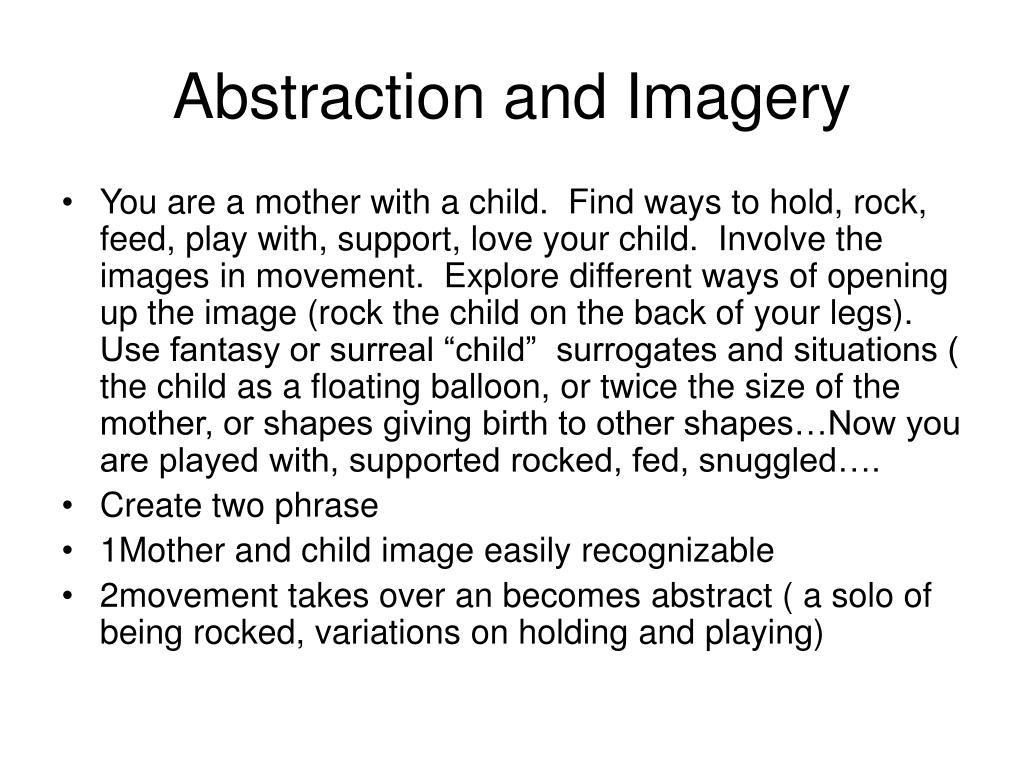 Abstraction and Imagery

• You are a mother with a child. Find ways to hold, rock, feed, play with, support, love your child. Involve the images in movement. Explore different ways of opening up the image (rock the child on the back of your legs). Use fantasy or surreal “child” surrogates and situations ( the child as a floating balloon, or twice the size of the mother, or shapes giving birth to other shapes…Now you are played with, supported rocked, fed, snuggled….
• Create two phrase
• 1Mother and child image easily recognizable
• 2movement takes over an becomes abstract ( a solo of being rocked, variations on holding and playing)